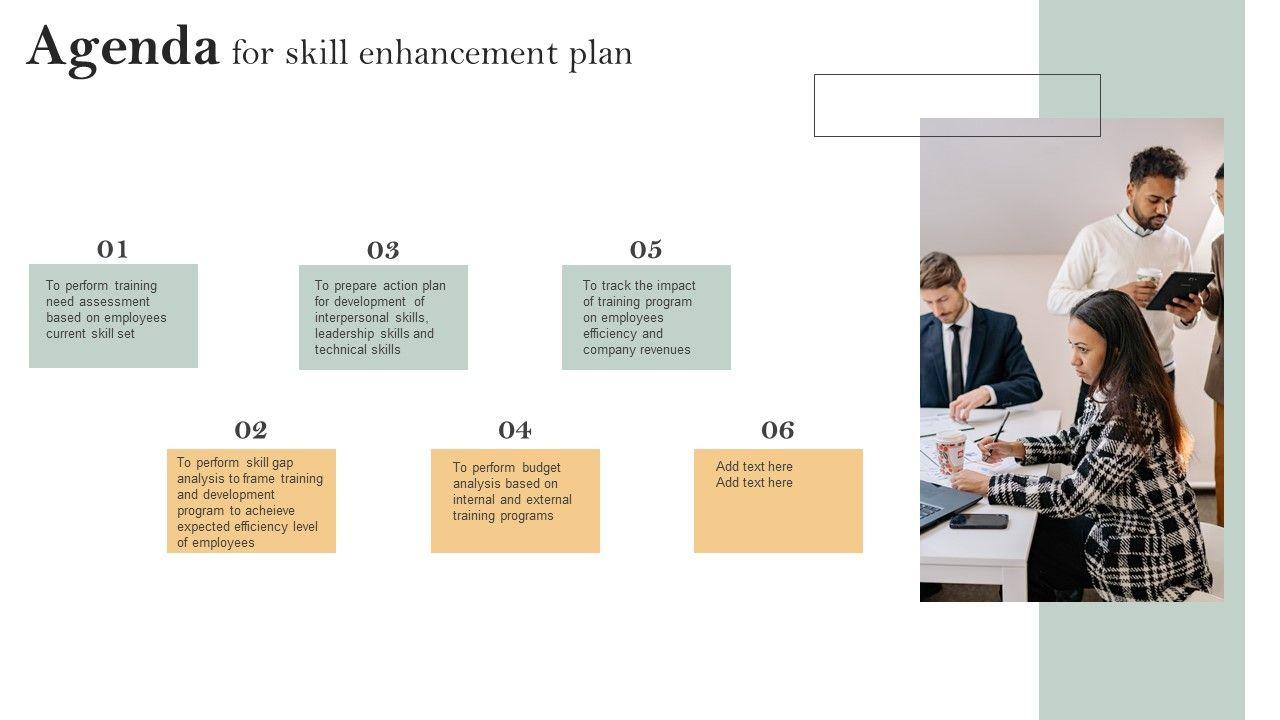 Agenda for skill enhancement plan

01
To perform training need assessment based on employees current skill set

02
To perform skill gap analysis to frame training and development program to acheieve expected efficiency level of employees

03
To prepare action plan for development of interpersonal skills, leadership skills and technical skills

04
To perform budget analysis based on internal and external training programs

05
To track the impact of training program on employees efficiency and company revenues

06
Add text here
Add text here